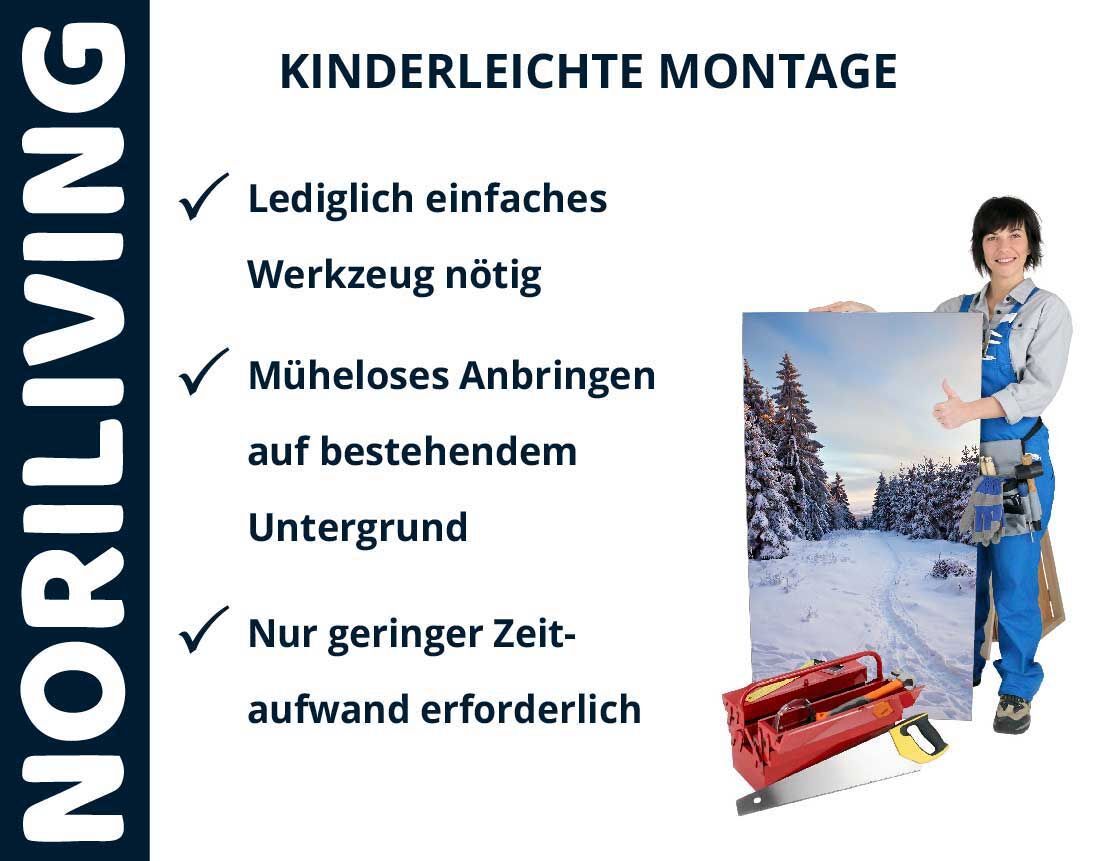 NORILIVING

KINDERLEICHTE MONTAGE

✓ Lediglich einfaches Werkzeug nötig

✓ Müheloses Anbringen auf bestehendem Untergrund

✓ Nur geringer Zeitaufwand erforderlich